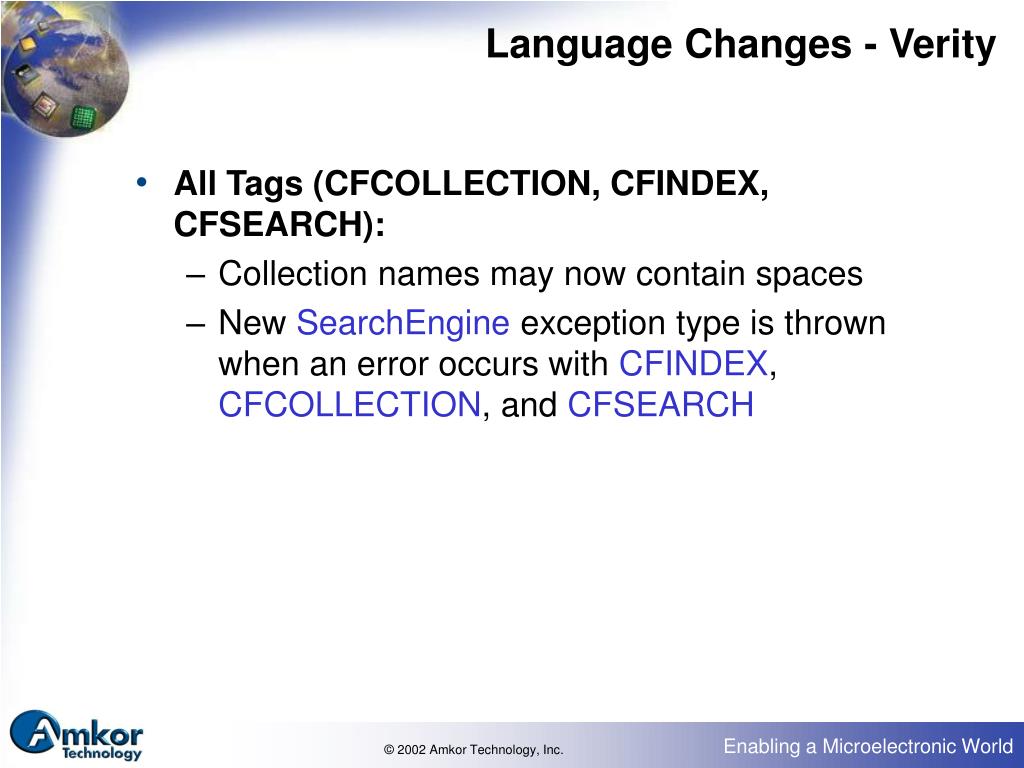 Language Changes - Verity

• All Tags (CFCOLLECTION, CFINDEX, CFSEARCH):
– Collection names may now contain spaces
– New SearchEngine exception type is thrown when an error occurs with CFINDEX, CFCOLLECTION, and CFSEARCH

Amkor Technology

© 2002 Amkor Technology, Inc.

Enabling a Microelectronic World